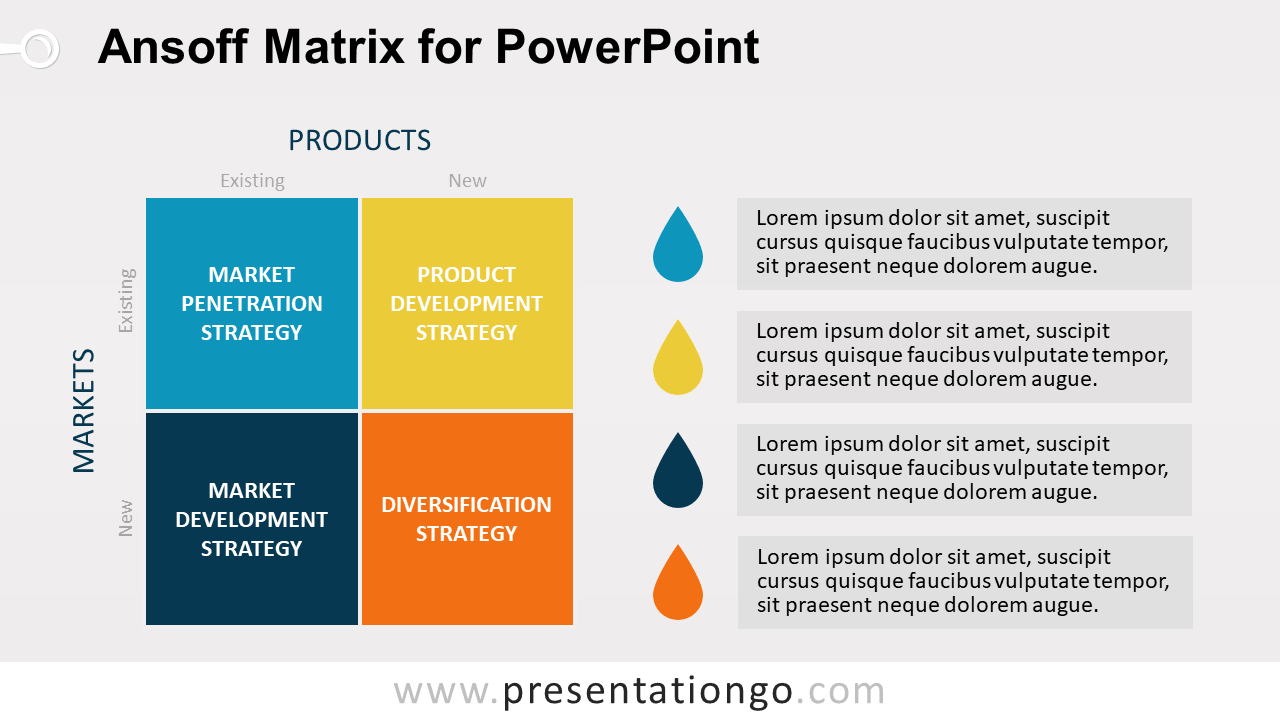 Ansoff Matrix for PowerPoint

PRODUCTS

Existing

New

MARKETS

Existing

New

MARKET PENETRATION STRATEGY

PRODUCT DEVELOPMENT STRATEGY

MARKET DEVELOPMENT STRATEGY

DIVERSIFICATION STRATEGY

Lorem ipsum dolor sit amet, suscipit cursus quisque faucibus vulputate tempor, sit praesent neque dolorem augue.

Lorem ipsum dolor sit amet, suscipit cursus quisque faucibus vulputate tempor, sit praesent neque dolorem augue.

Lorem ipsum dolor sit amet, suscipit cursus quisque faucibus vulputate tempor, sit praesent neque dolorem augue.

Lorem ipsum dolor sit amet, suscipit cursus quisque faucibus vulputate tempor, sit praesent neque dolorem augue.

www.presentationgo.com